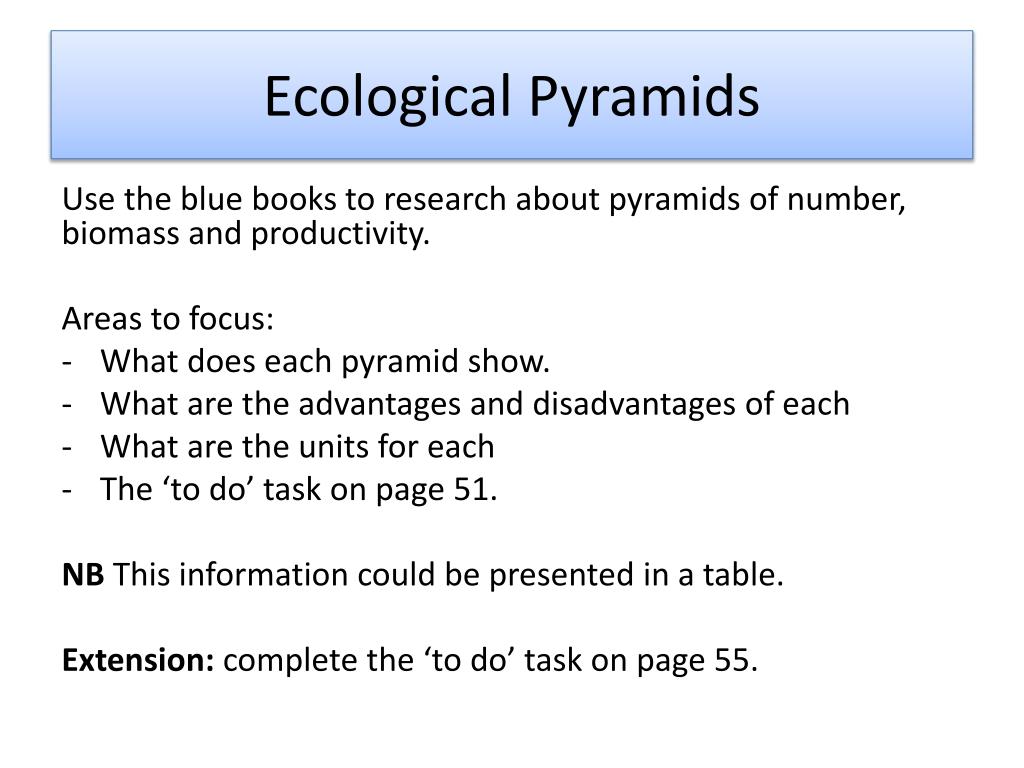 Ecological Pyramids

Use the blue books to research about pyramids of number, biomass and productivity.

Areas to focus:
- What does each pyramid show.
- What are the advantages and disadvantages of each
- What are the units for each
- The ‘to do’ task on page 51.

NB This information could be presented in a table.

Extension: complete the ‘to do’ task on page 55.